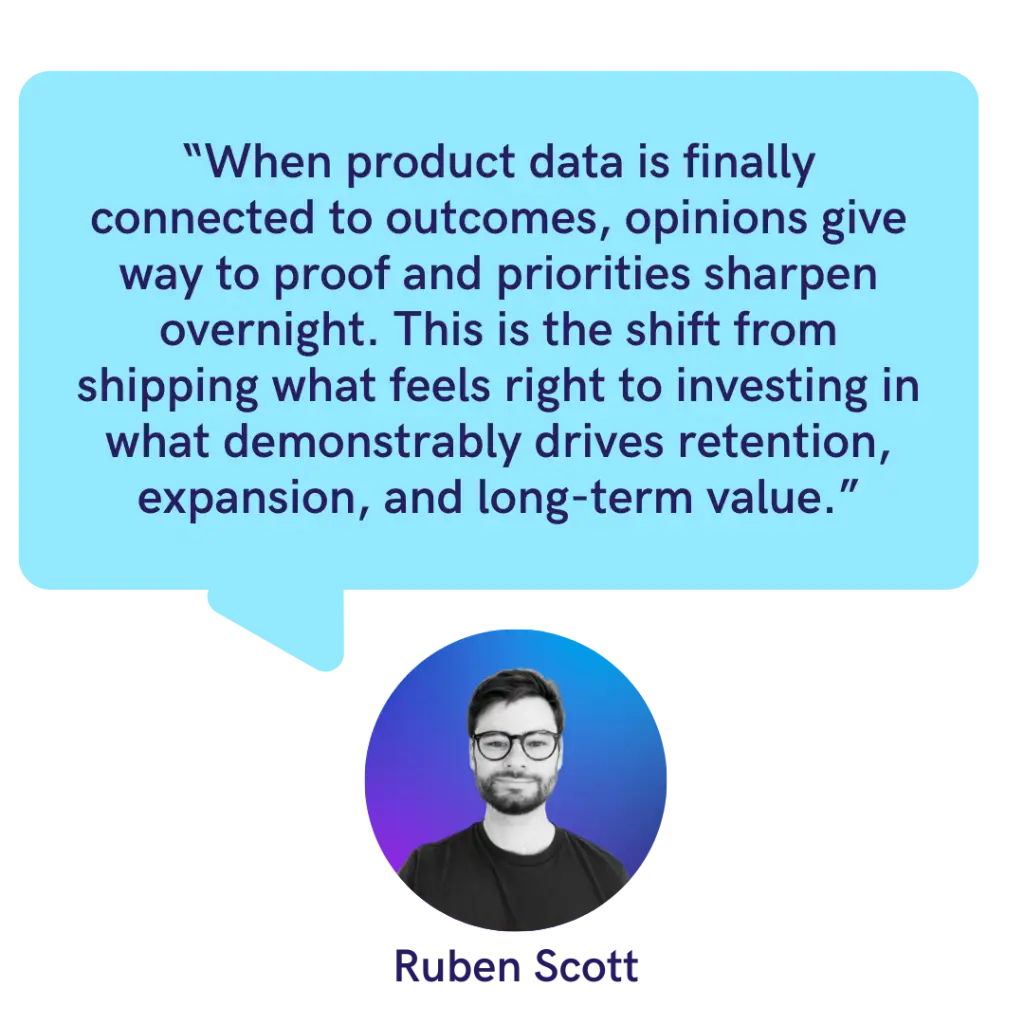 “When product data is finally connected to outcomes, opinions give way to proof and priorities sharpen overnight. This is the shift from shipping what feels right to investing in what demonstrably drives retention, expansion, and long-term value.”

Ruben Scott